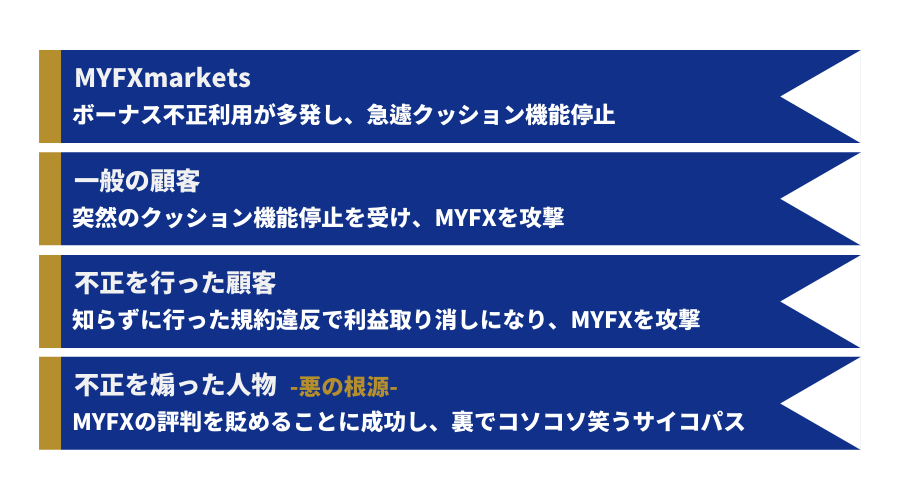 MYFXmarkets
ボーナス不正利用が多発し、急遽クッション機能停止

一般の顧客
突然のクッション機能停止を受け、MYFXを攻撃

不正を行った顧客
知らずに行った規約違反で利益取り消しになり、MYFXを攻撃

不正を煽った人物 -悪の根源-
MYFXの評判を貶めることに成功し、裏でコソコソ笑うサイコパス